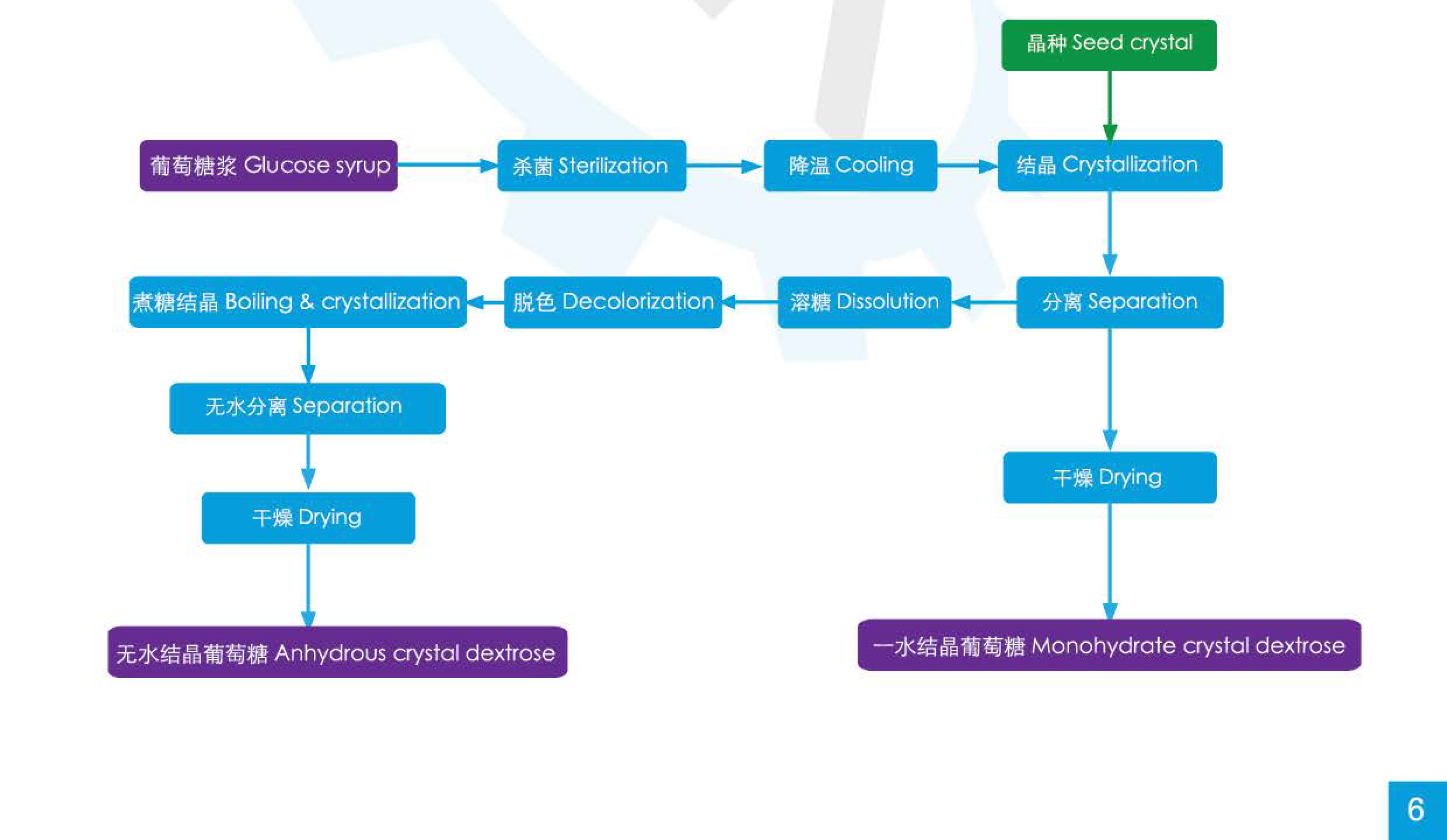 晶种 Seed crystal

葡萄糖浆 Glucose syrup

杀菌 Sterilization

降温 Cooling

结晶 Crystallization

分离 Separation

溶糖 Dissolution

脱色 Decolorization

煮糖结晶 Boiling & crystallization

无水分离 Separation

干燥 Drying

无水结晶葡萄糖 Anhydrous crystal dextrose

干燥 Drying

一水结晶葡萄糖 Monohydrate crystal dextrose

6